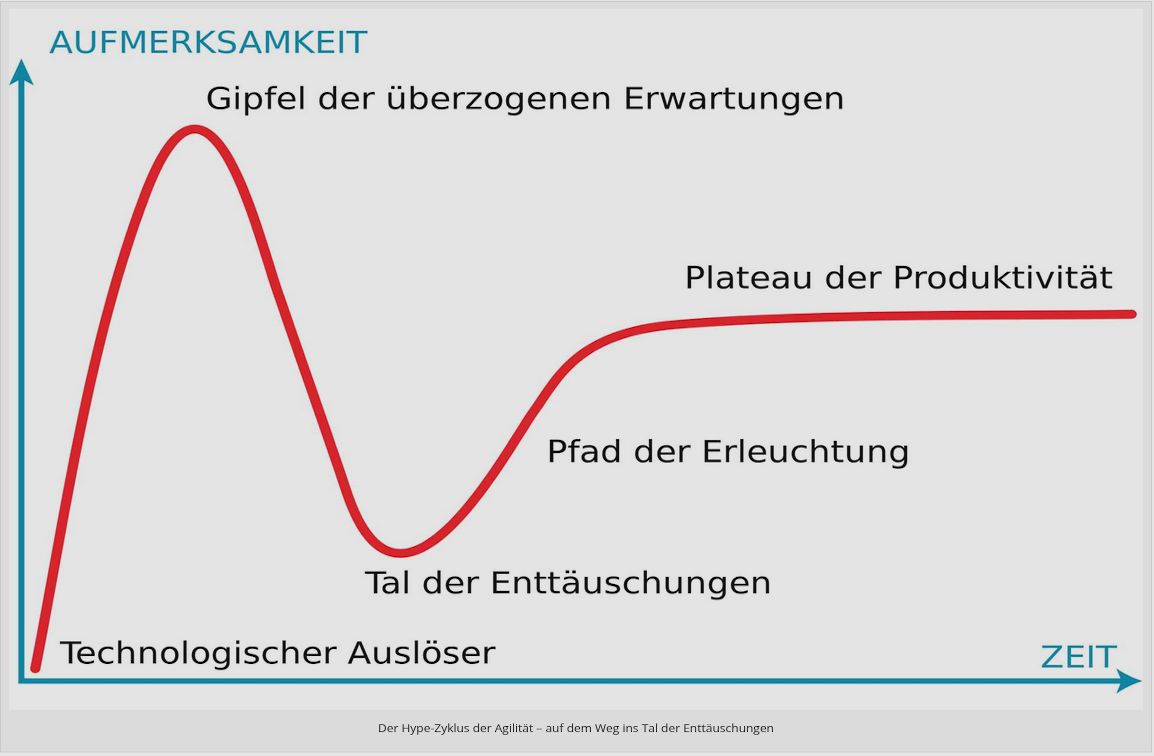 AUFMERKSAMKEIT

Gipfel der überzogenen Erwartungen

Plateau der Produktivität

Pfad der Erleuchtung

Tal der Enttäuschungen

Technologischer Auslöser

ZEIT

Der Hype-Zyklus der Agilität – auf dem Weg ins Tal der Enttäuschungen